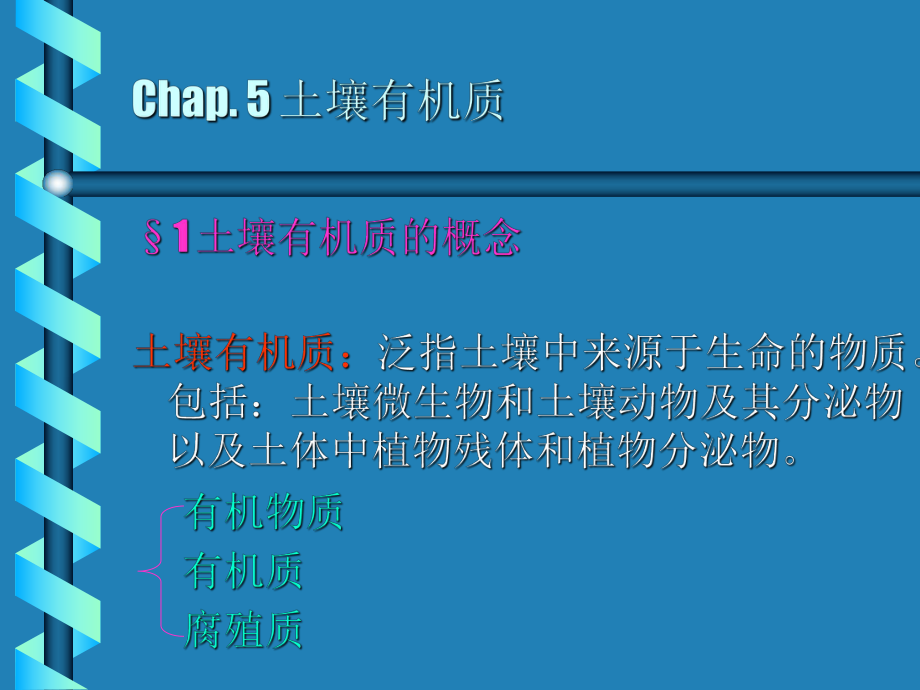 Chap. 5 土壤有机质

§1土壤有机质的概念

土壤有机质：泛指土壤中来源于生命的物质。包括：土壤微生物和土壤动物及其分泌物以及土体中植物残体和植物分泌物。

有机物质
有机质
腐殖质